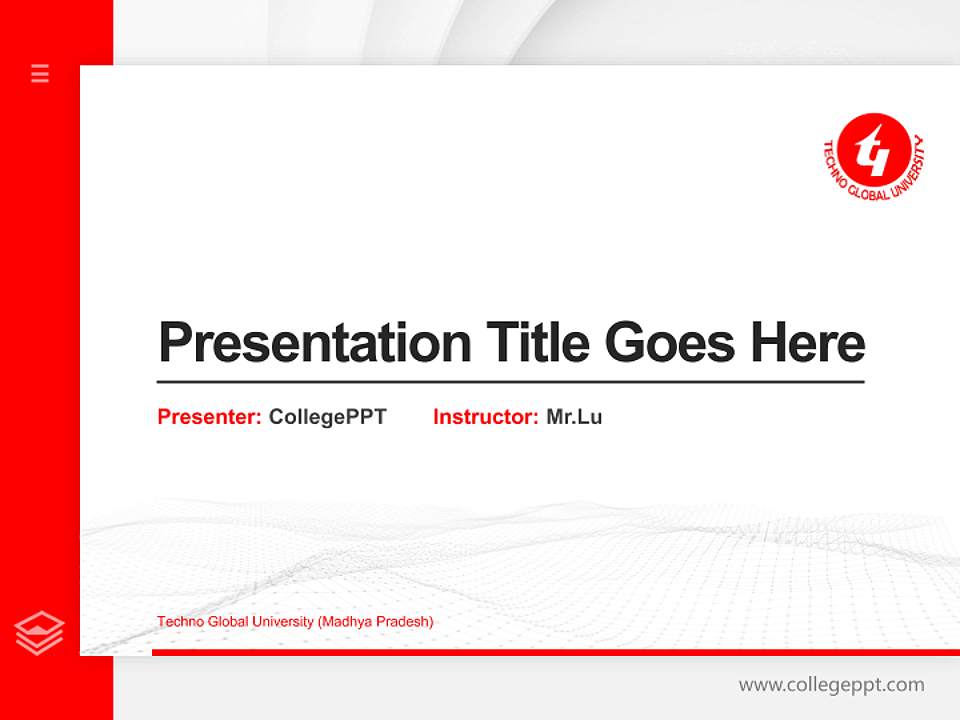 TECHNO GLOBAL UNIVERSITY

Presentation Title Goes Here

Presenter: CollegePPT Instructor: Mr.Lu

Techno Global University (Madhya Pradesh)

www.collegeppt.com